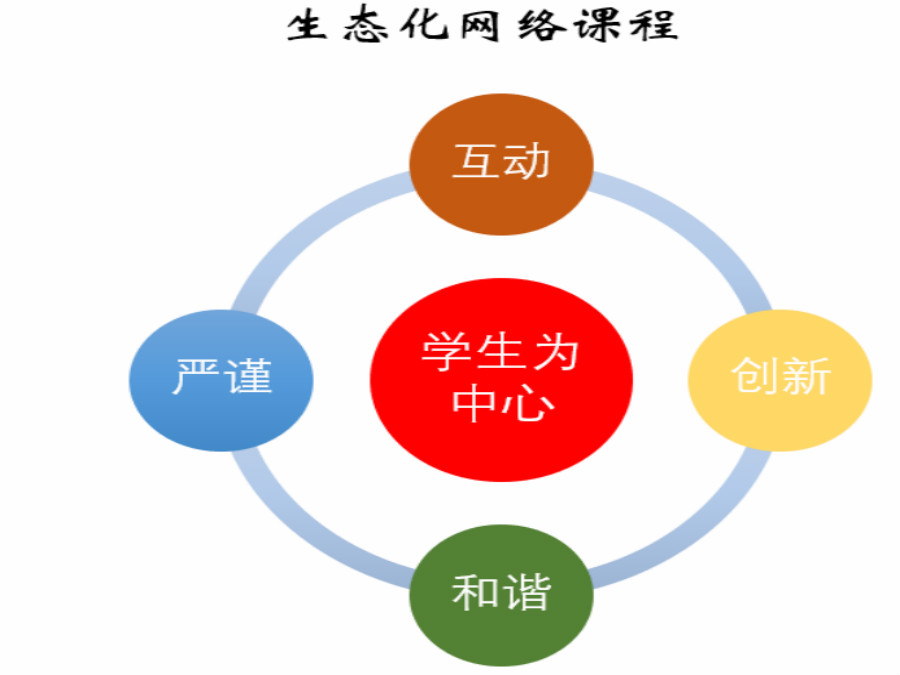 生态化网络课程

互动

严谨

学生为中心

创新

和谐